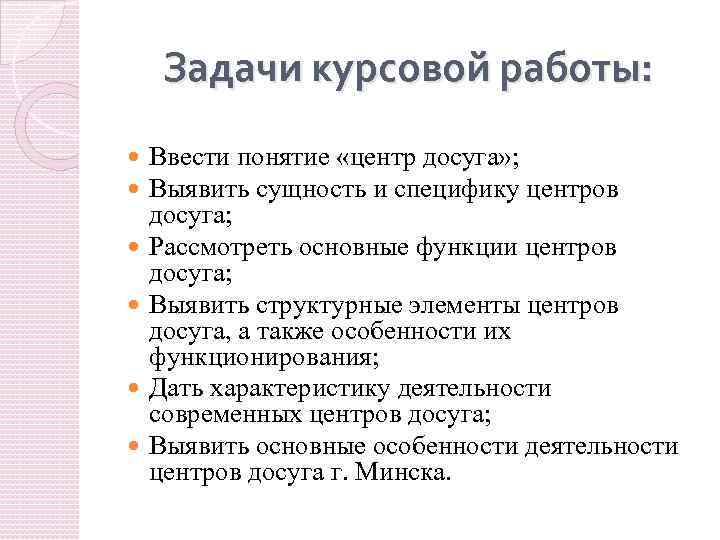 Задачи курсовой работы:

- Ввести понятие «центр досуга»;
- Выявить сущность и специфику центров досуга;
- Рассмотреть основные функции центров досуга;
- Выявить структурные элементы центров досуга, а также особенности их функционирования;
- Дать характеристику деятельности современных центров досуга;
- Выявить основные особенности деятельности центров досуга г. Минска.